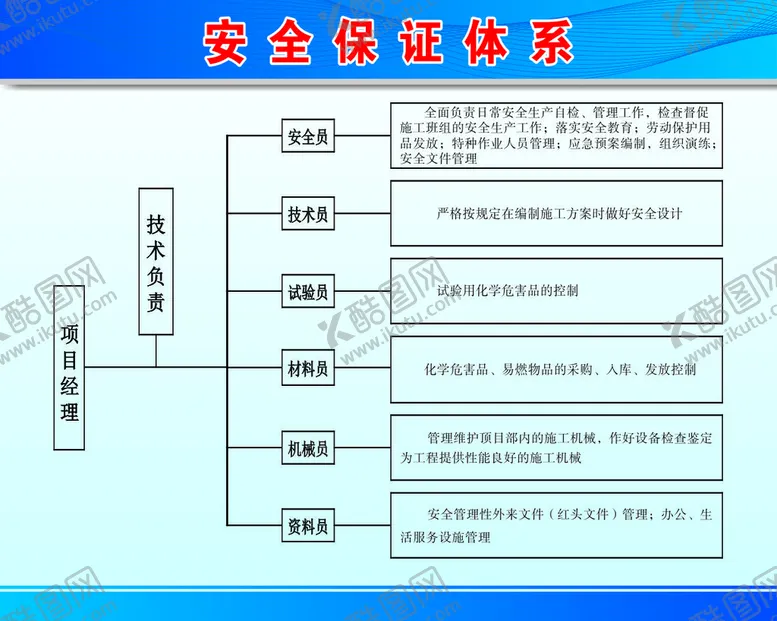 安全保证体系

项目经理

技术负责

安全员

全面负责日常安全生产自检、管理工作、检查督促施工班组的安全生产工作；落实安全教育；劳动保护用品发放；特种作业人员管理；应急预案编制，组织演练；安全文件管理

技术员

严格按规定在编制施工方案时做好安全设计

试验员

试验用化学危害品的控制

材料员

化学危害品、易燃物品的采购、入库、发放控制

机械员

管理维护项目部内的施工机械，作好设备检查鉴定为工程提供性能良好的施工机械

资料员

安全管理性外来文件（红头文件）管理；办公、生活服务设施管理

酷图网 www.ikutu.com